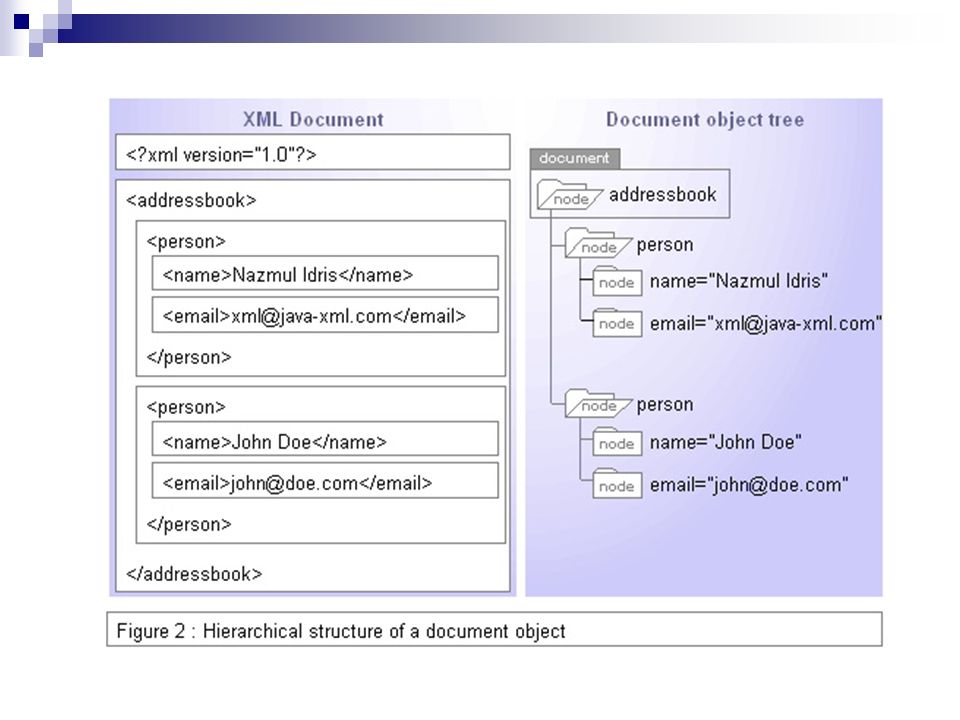 XML Document

<?xml version="1.0"?>

<addressbook>

<person>

<name>Nazmul Idris</name>

<email>xml@java-xml.com</email>

</person>

<person>

<name>John Doe</name>

<email>john@doe.com</email>

</person>

</addressbook>

Document object tree

document

node addressbook

node person

node name="Nazmul Idris"

node email="xml@java-xml.com"

node person

node name="John Doe"

node email="john@doe.com"

Figure 2 : Hierarchical structure of a document object